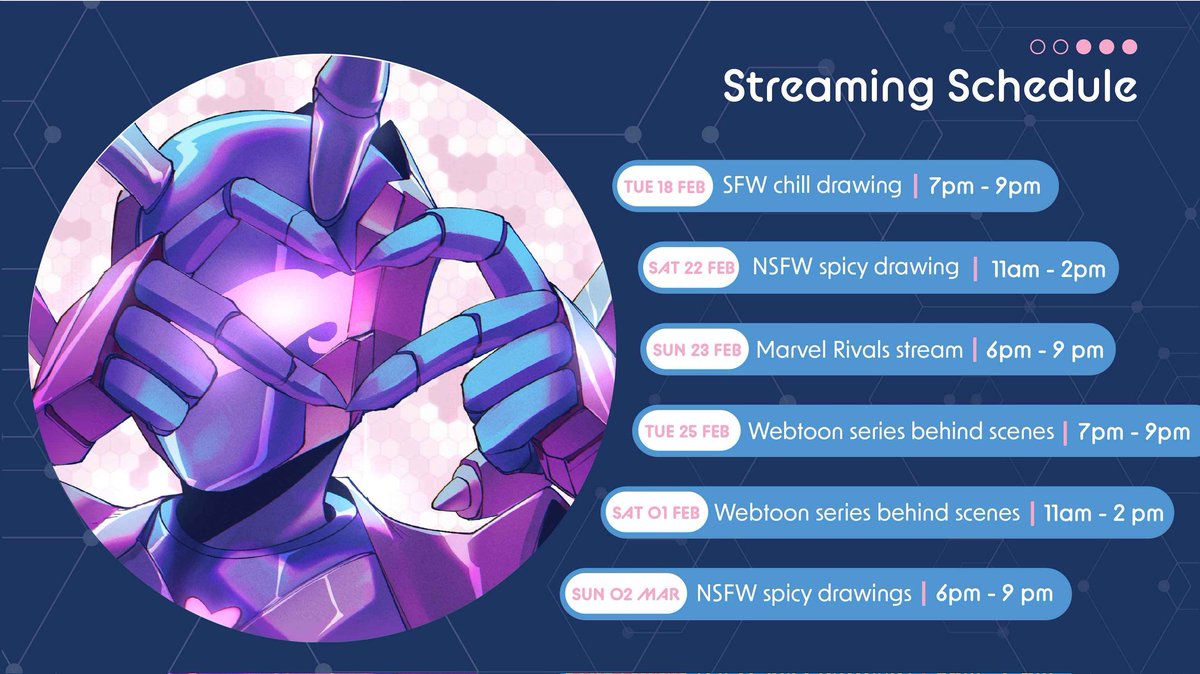 Streaming Schedule

TUE 18 FEB SFW chill drawing | 7pm - 9pm

SAT 22 FEB NSFW spicy drawing | 11am - 2pm

SUN 23 FEB Marvel Rivals stream | 6pm - 9 pm

TUE 25 FEB Webtoon series behind scenes | 7pm - 9pm

SAT 01 FEB Webtoon series behind scenes | 11am - 2 pm

SUN 02 MAR NSFW spicy drawings | 6pm - 9 pm